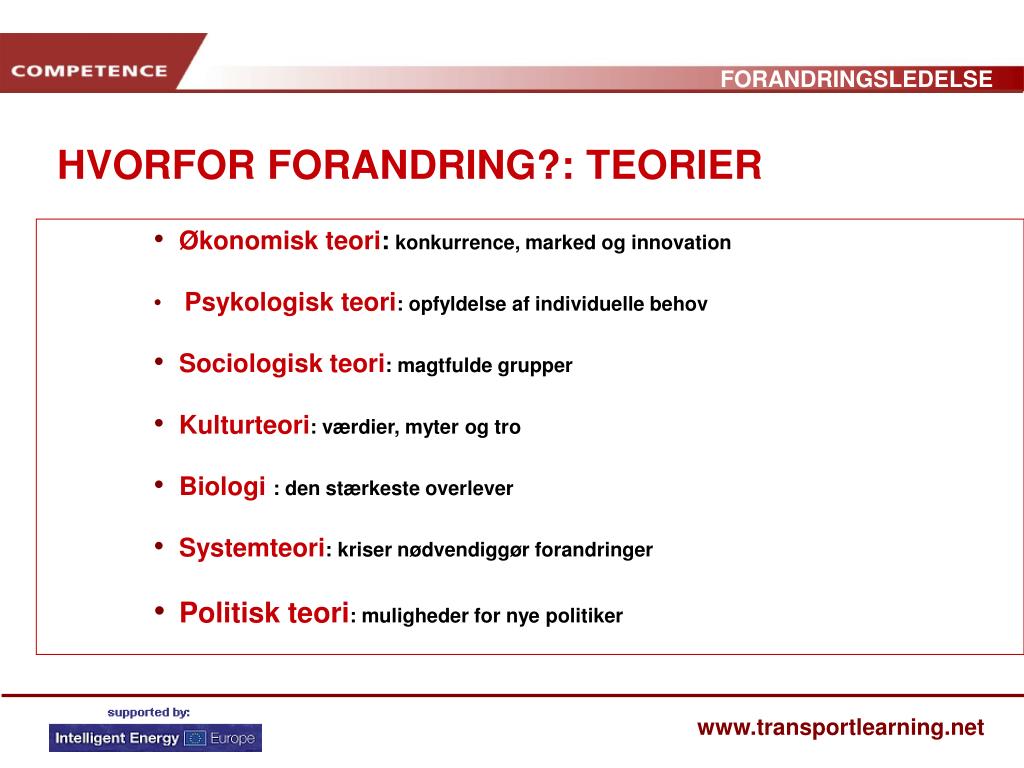 COMPETENCE

FORANDRINGSLEDELSE

HVORFOR FORANDRING?: TEORIER

• Økonomisk teori: konkurrence, marked og innovation

• Psykologisk teori: opfyldelse af individuelle behov

• Sociologisk teori: magtfulde grupper

• Kulturteori: værdier, myter og tro

• Biologi : den stærkeste overlever

• Systemteori: kriser nødvendiggør forandringer

• Politisk teori: muligheder for nye politiker

supported by:

Intelligent Energy Europe

www.transportlearning.net